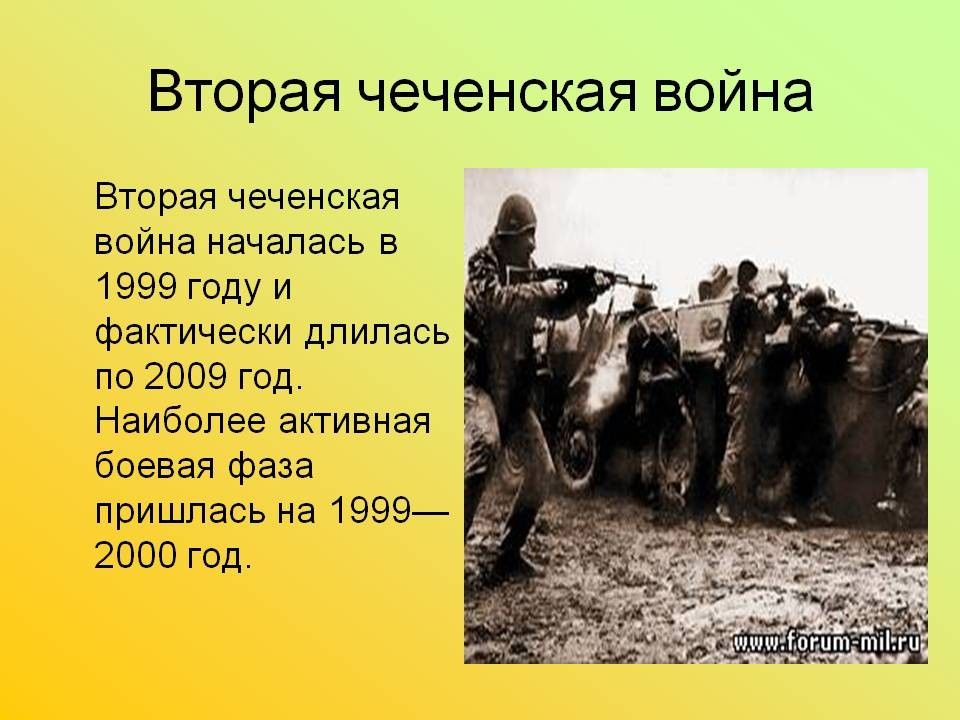 Вторая чеченская война

Вторая чеченская война началась в 1999 году и фактически длилась по 2009 год. Наиболее активная боевая фаза пришлась на 1999—2000 год.

www.forum-mil.ru